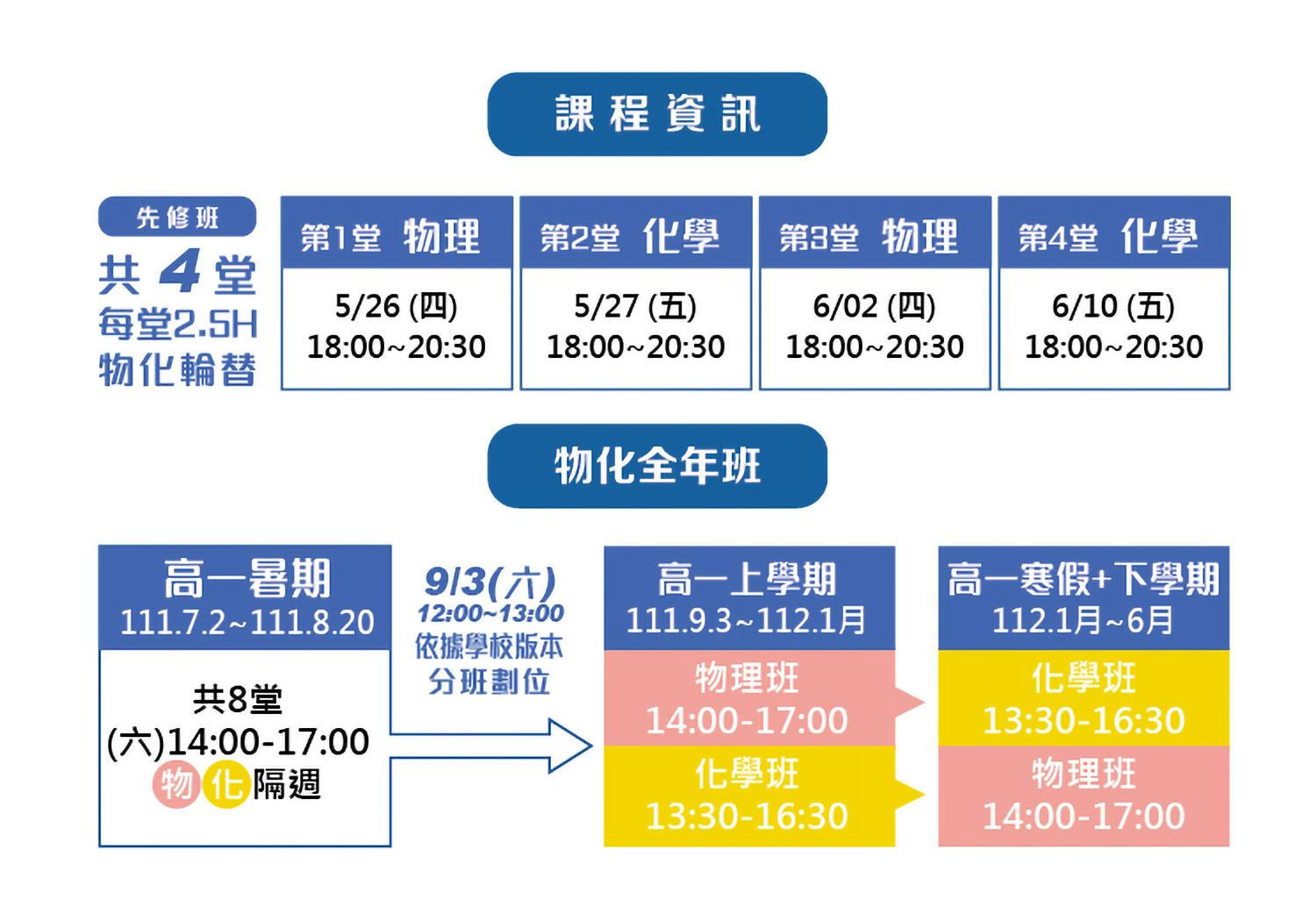 課程資訊

先修班
共 4 堂
每堂2.5H
物化輪替

| 第1堂 物理 | 第2堂 化學 | 第3堂 物理 | 第4堂 化學 |
|---|---|---|---|
| 5/26 (四) 18:00~20:30 | 5/27 (五) 18:00~20:30 | 6/02 (四) 18:00~20:30 | 6/10 (五) 18:00~20:30 |

物化全年班

高一暑期
111.7.2~111.8.20

共8堂
(六)14:00-17:00
物 化 隔週

9/3(六)
12:00~13:00
依據學校版本
分班劃位

高一上學期
111.9.3~112.1月

物理班
14:00-17:00

化學班
13:30-16:30

高一寒假+下學期
112.1月~6月

化學班
13:30-16:30

物理班
14:00-17:00